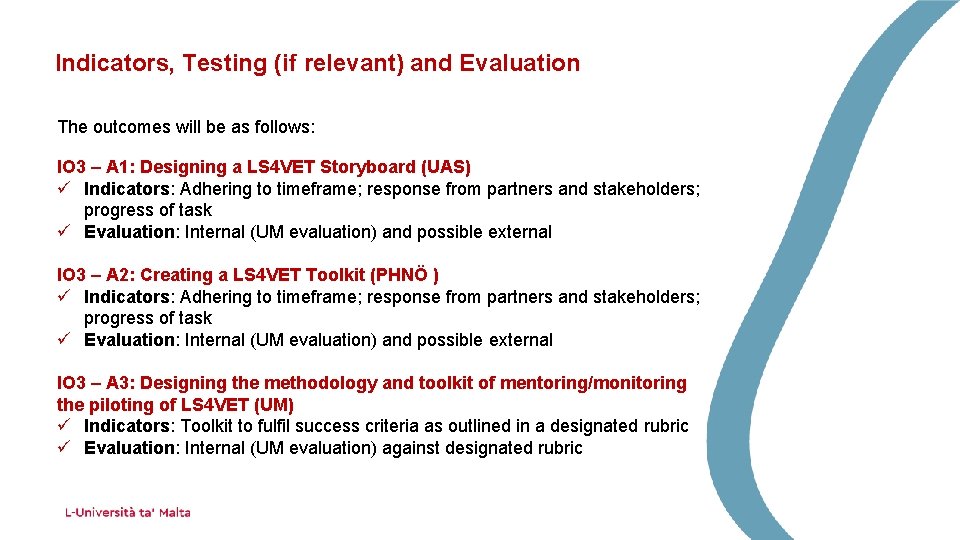 Indicators, Testing (if relevant) and Evaluation

The outcomes will be as follows:

IO3 – A1: Designing a LS4VET Storyboard (UAS)
✓ Indicators: Adhering to timeframe; response from partners and stakeholders; progress of task
✓ Evaluation: Internal (UM evaluation) and possible external

IO3 – A2: Creating a LS4VET Toolkit (PHNÖ )
✓ Indicators: Adhering to timeframe; response from partners and stakeholders; progress of task
✓ Evaluation: Internal (UM evaluation) and possible external

IO3 – A3: Designing the methodology and toolkit of mentoring/monitoring the piloting of LS4VET (UM)
✓ Indicators: Toolkit to fulfil success criteria as outlined in a designated rubric
✓ Evaluation: Internal (UM evaluation) against designated rubric

L-Università ta' Malta